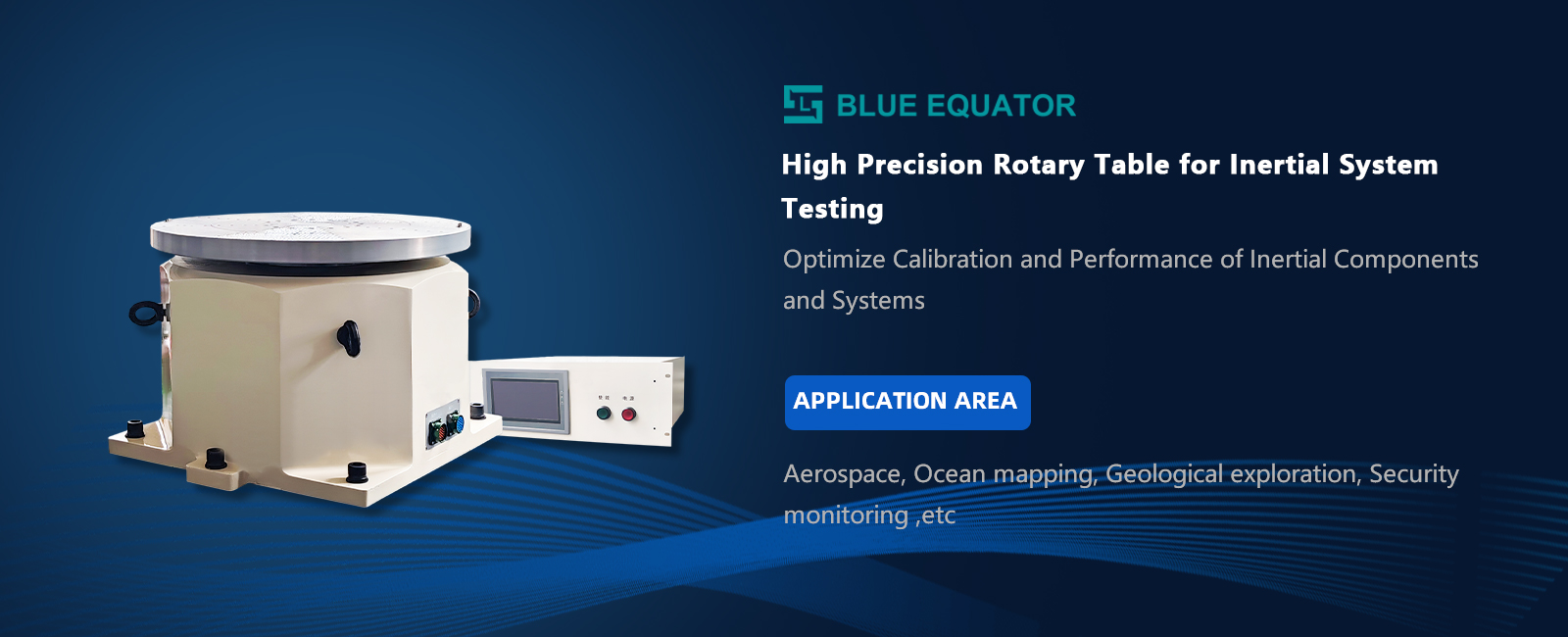 BLUE EQUATOR

High Precision Rotary Table for Inertial System Testing

Optimize Calibration and Performance of Inertial Components and Systems

APPLICATION AREA

Aerospace, Ocean mapping, Geological exploration, Security monitoring ,etc